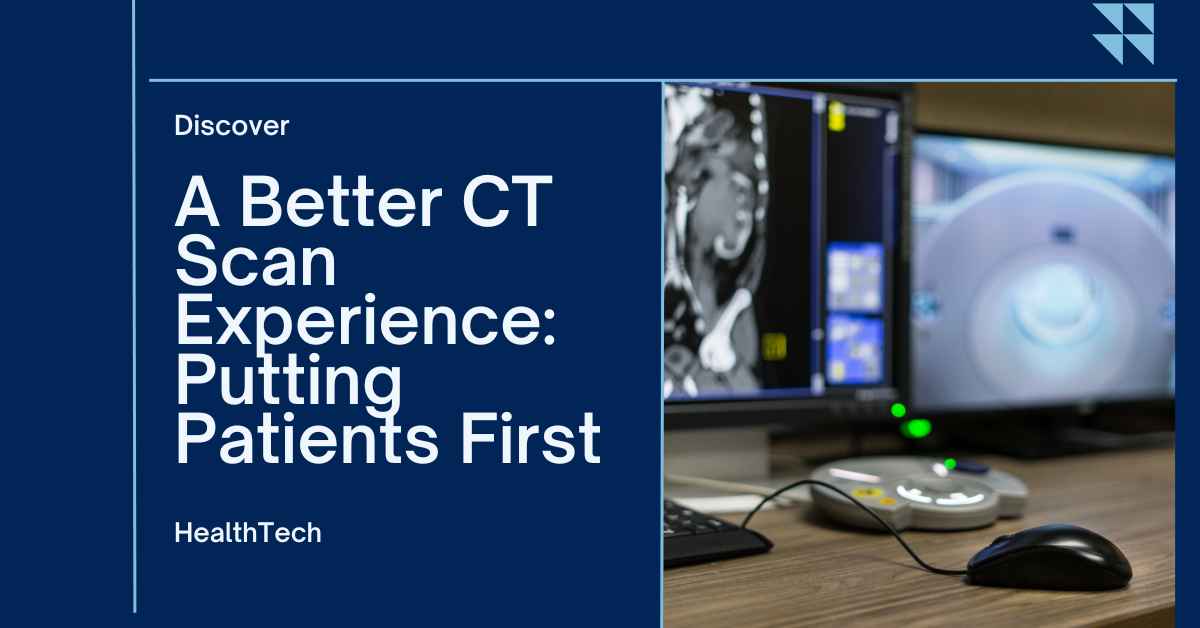 Discover

A Better CT Scan Experience: Putting Patients First

HealthTech